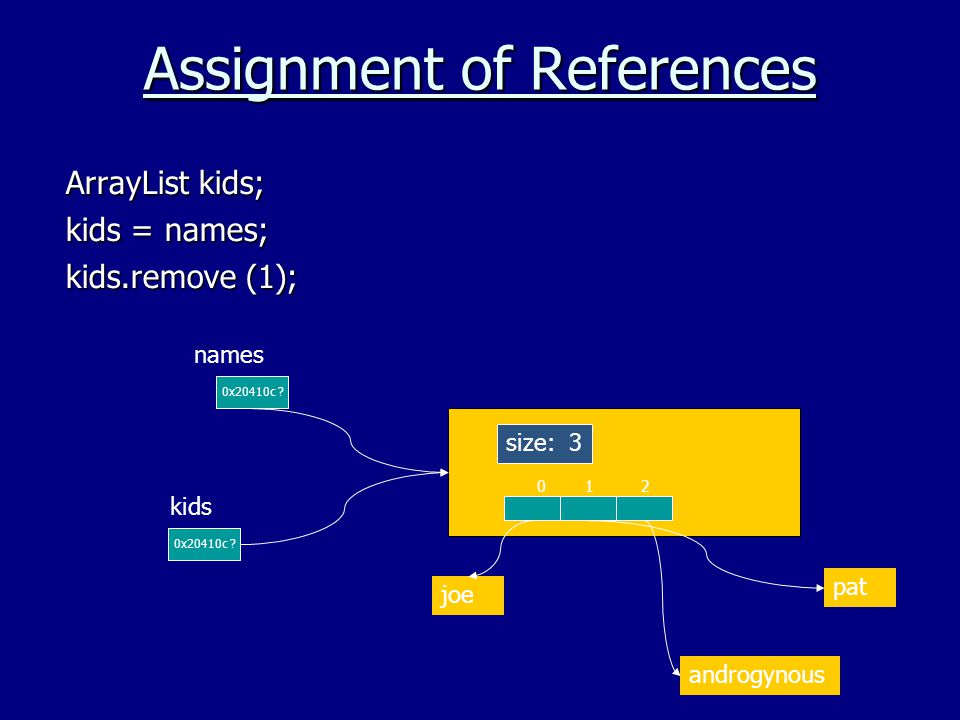 Assignment of References

ArrayList kids;
kids = names;
kids.remove (1);

names

0x20410c?

kids

0x20410c?

size: 3

0 1 2

joe

pat

androgynous